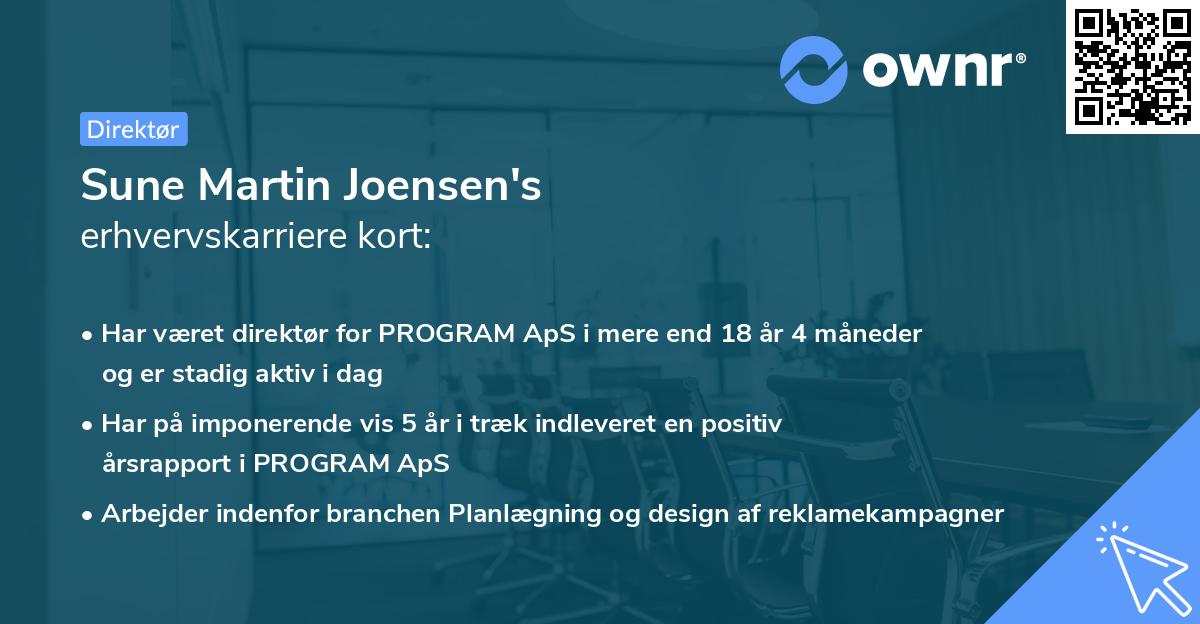 ownr®

Direktør

Sune Martin Joensen's
erhvervskarriere kort:

• Har været direktør for PROGRAM ApS i mere end 18 år 4 måneder og er stadig aktiv i dag

• Har på imponerende vis 5 år i træk indleveret en positiv årsrapport i PROGRAM ApS

• Arbejder indenfor branchen Planlægning og design af reklamekampagner